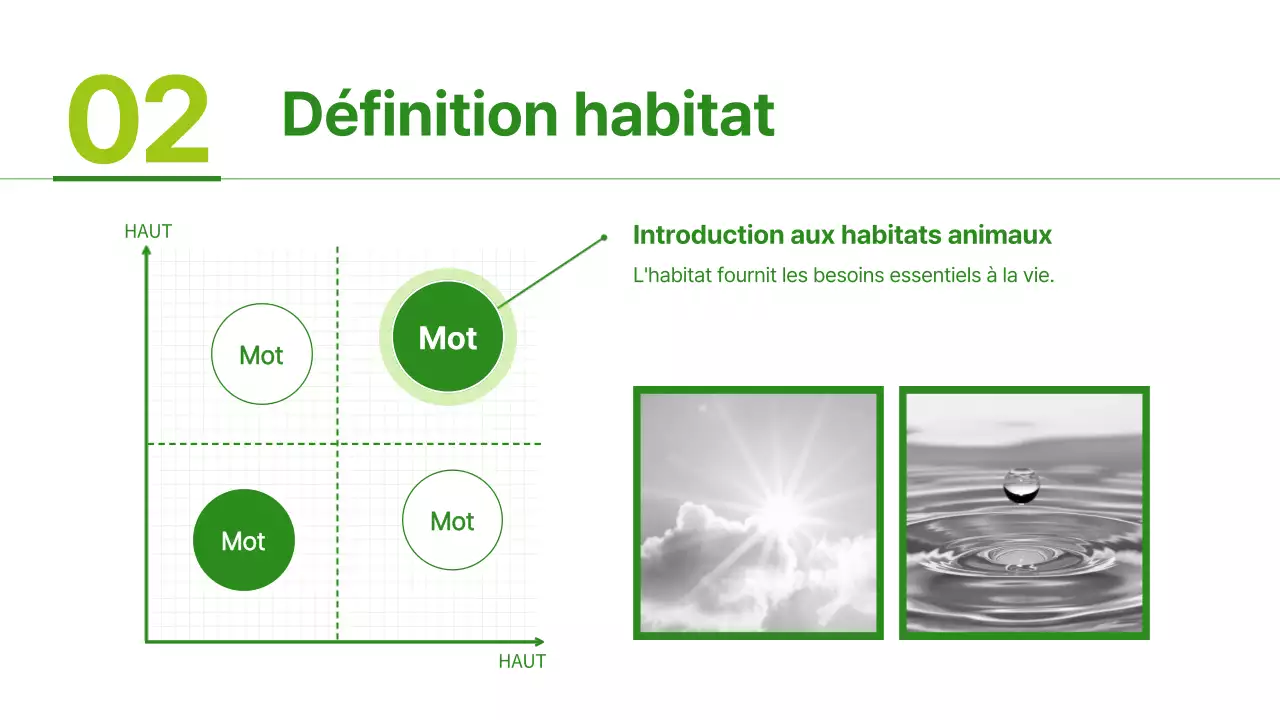 02

Définition habitat

HAUT

Mot

Mot

Mot

Mot

HAUT

Introduction aux habitats animaux

L'habitat fournit les besoins essentiels à la vie.